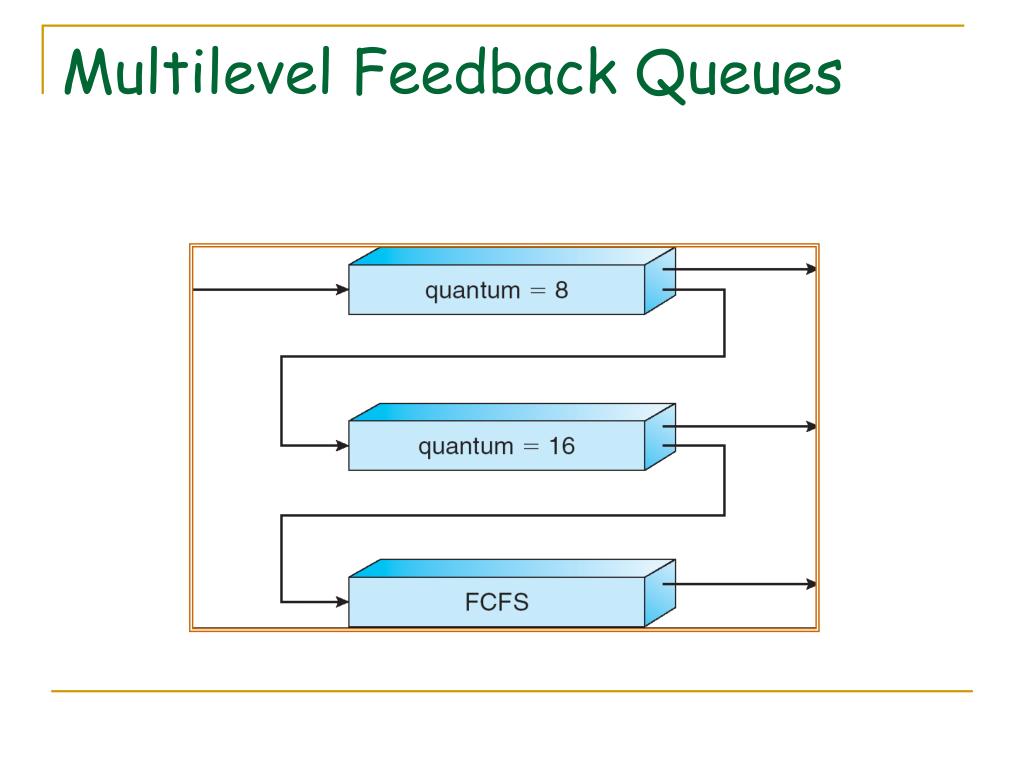 Multilevel Feedback Queues

quantum = 8

quantum = 16

FCFS